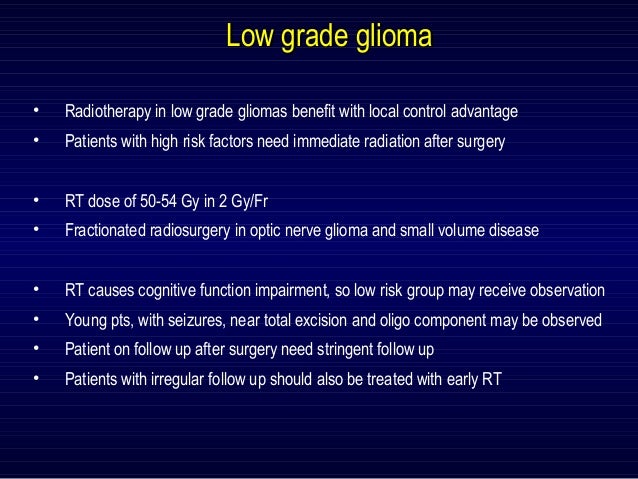 Low grade glioma

• Radiotherapy in low grade gliomas benefit with local control advantage
• Patients with high risk factors need immediate radiation after surgery

• RT dose of 50-54 Gy in 2 Gy/Fr
• Fractionated radiosurgery in optic nerve glioma and small volume disease

• RT causes cognitive function impairment, so low risk group may receive observation
• Young pts, with seizures, near total excision and oligo component may be observed
• Patient on follow up after surgery need stringent follow up
• Patients with irregular follow up should also be treated with early RT